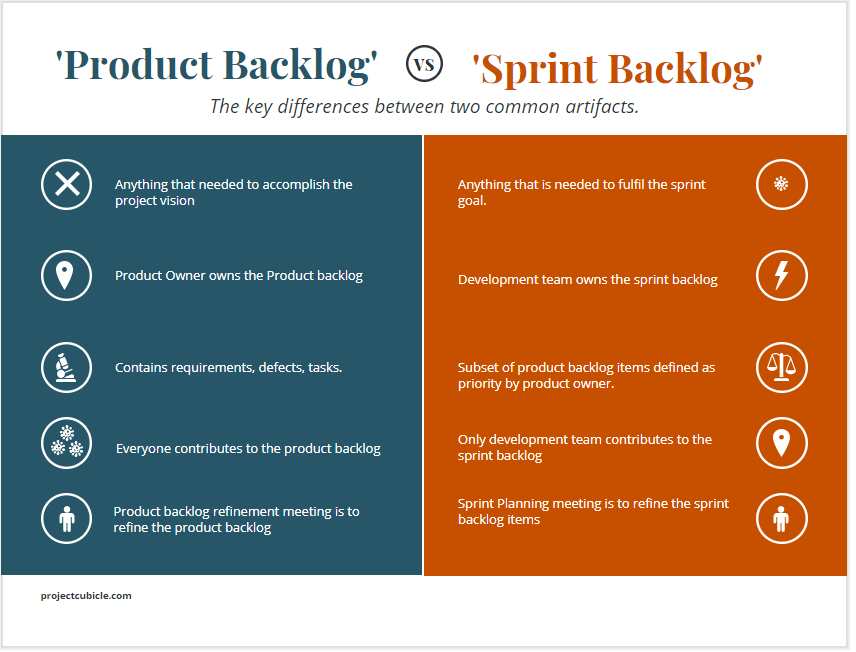 'Product Backlog' vs 'Sprint Backlog'

The key differences between two common artifacts.

Anything that needed to accomplish the project vision

Product Owner owns the Product backlog

Contains requirements, defects, tasks.

Everyone contributes to the product backlog

Product backlog refinement meeting is to refine the product backlog

Anything that is needed to fulfil the sprint goal.

Development team owns the sprint backlog

Subset of product backlog items defined as priority by product owner.

Only development team contributes to the sprint backlog

Sprint Planning meeting is to refine the sprint backlog items

projectcubicle.com